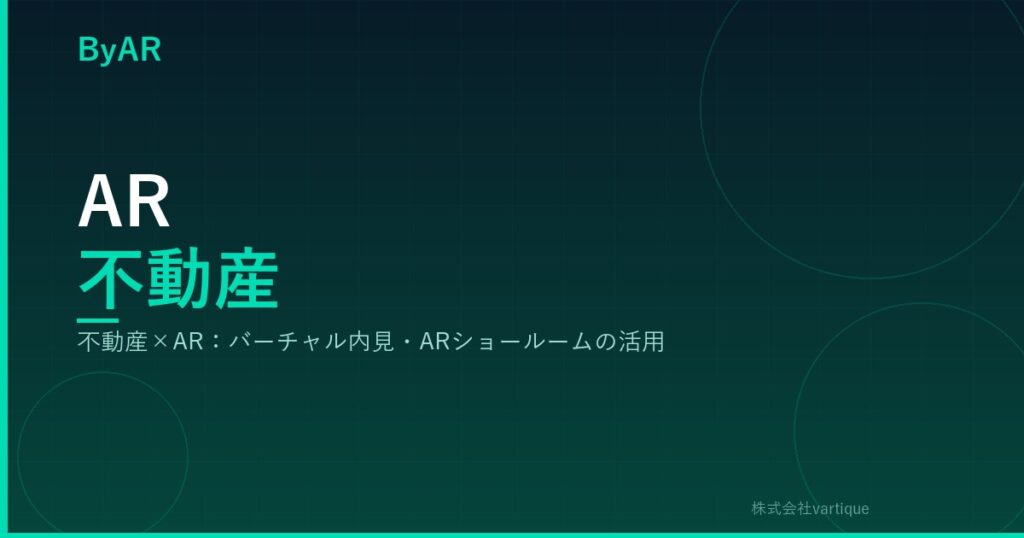 ByAR

AR
不動産

不動産×AR：バーチャル内見・ARショールームの活用

株式会社vartique